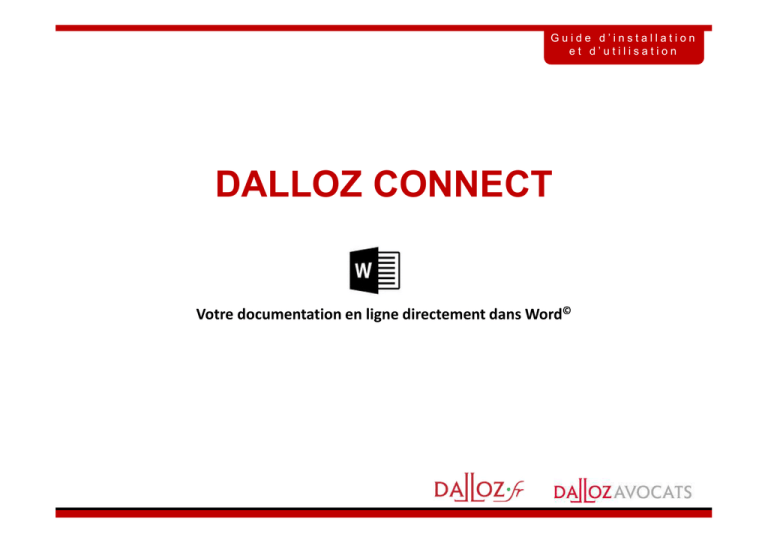 Guide d'installation et d'utilisation

DALLOZ CONNECT

W

Votre documentation en ligne directement dans Word©

DALLOZ.fr DALLOZ AVOCATS